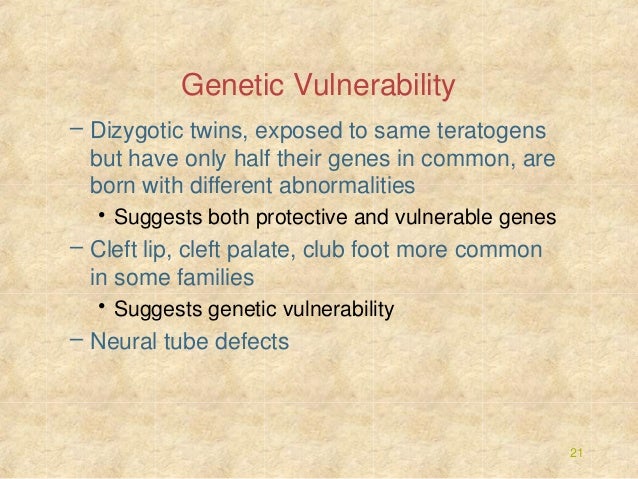 Genetic Vulnerability

– Dizygotic twins, exposed to same teratogens but have only half their genes in common, are born with different abnormalities

• Suggests both protective and vulnerable genes

– Cleft lip, cleft palate, club foot more common in some families

• Suggests genetic vulnerability

– Neural tube defects

21